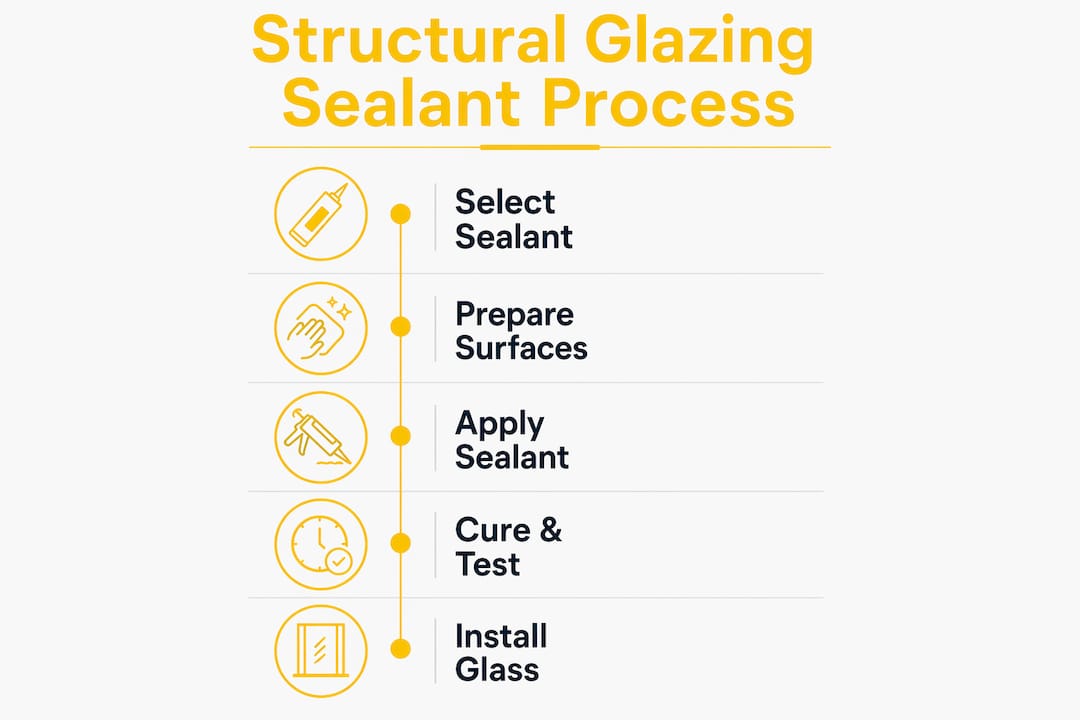 Structural Glazing Sealant Process

Select Sealant

Prepare Surfaces

Apply Sealant

Cure & Test

Install Glass